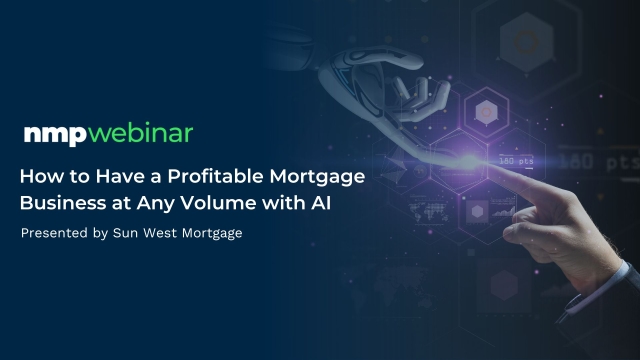 nmpwebinar

How to Have a Profitable Mortgage Business at Any Volume with AI

Presented by Sun West Mortgage

180 pts

180 pts